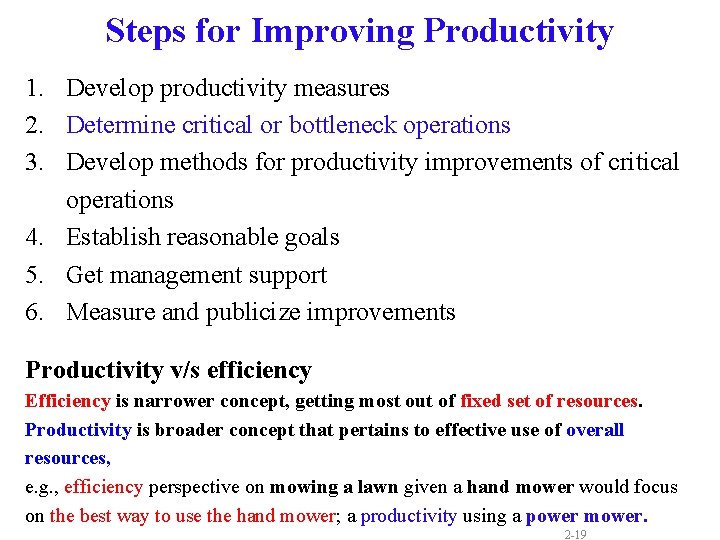 Steps for Improving Productivity

1. Develop productivity measures
2. Determine critical or bottleneck operations
3. Develop methods for productivity improvements of critical operations
4. Establish reasonable goals
5. Get management support
6. Measure and publicize improvements

Productivity v/s efficiency
Efficiency is narrower concept, getting most out of fixed set of resources.
Productivity is broader concept that pertains to effective use of overall resources,
e.g., efficiency perspective on mowing a lawn given a hand mower would focus on the best way to use the hand mower; a productivity using a power mower.

2-19